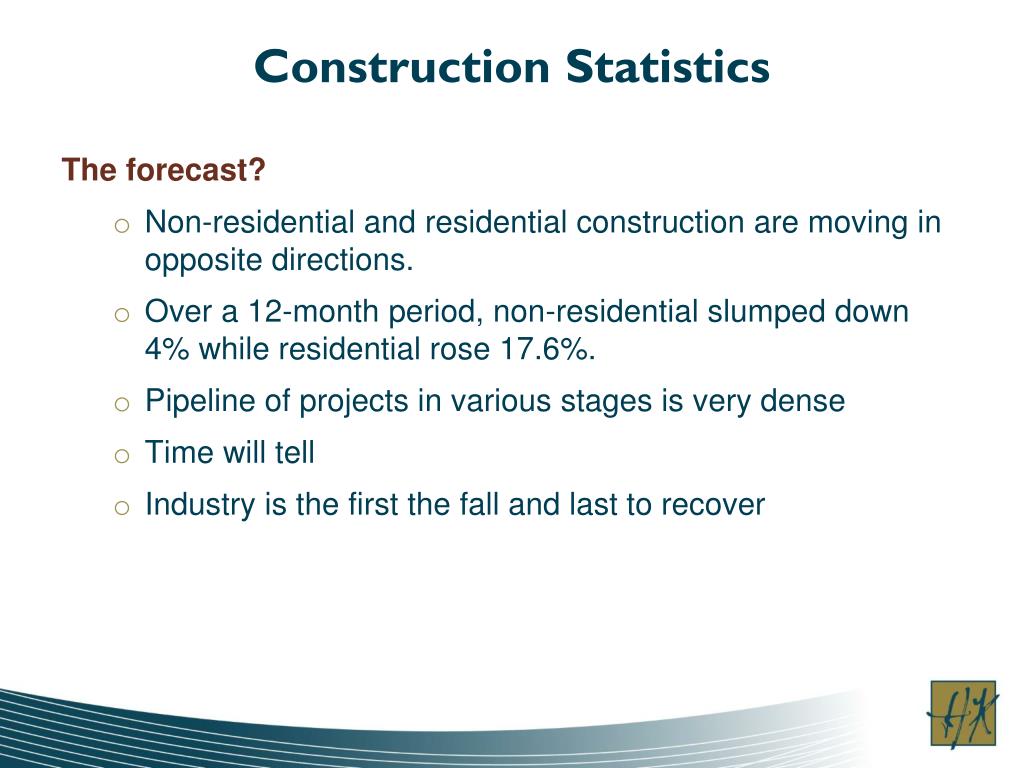 Construction Statistics

The forecast?

o Non-residential and residential construction are moving in opposite directions.

o Over a 12-month period, non-residential slumped down 4% while residential rose 17.6%.

o Pipeline of projects in various stages is very dense

o Time will tell

o Industry is the first the fall and last to recover

HK